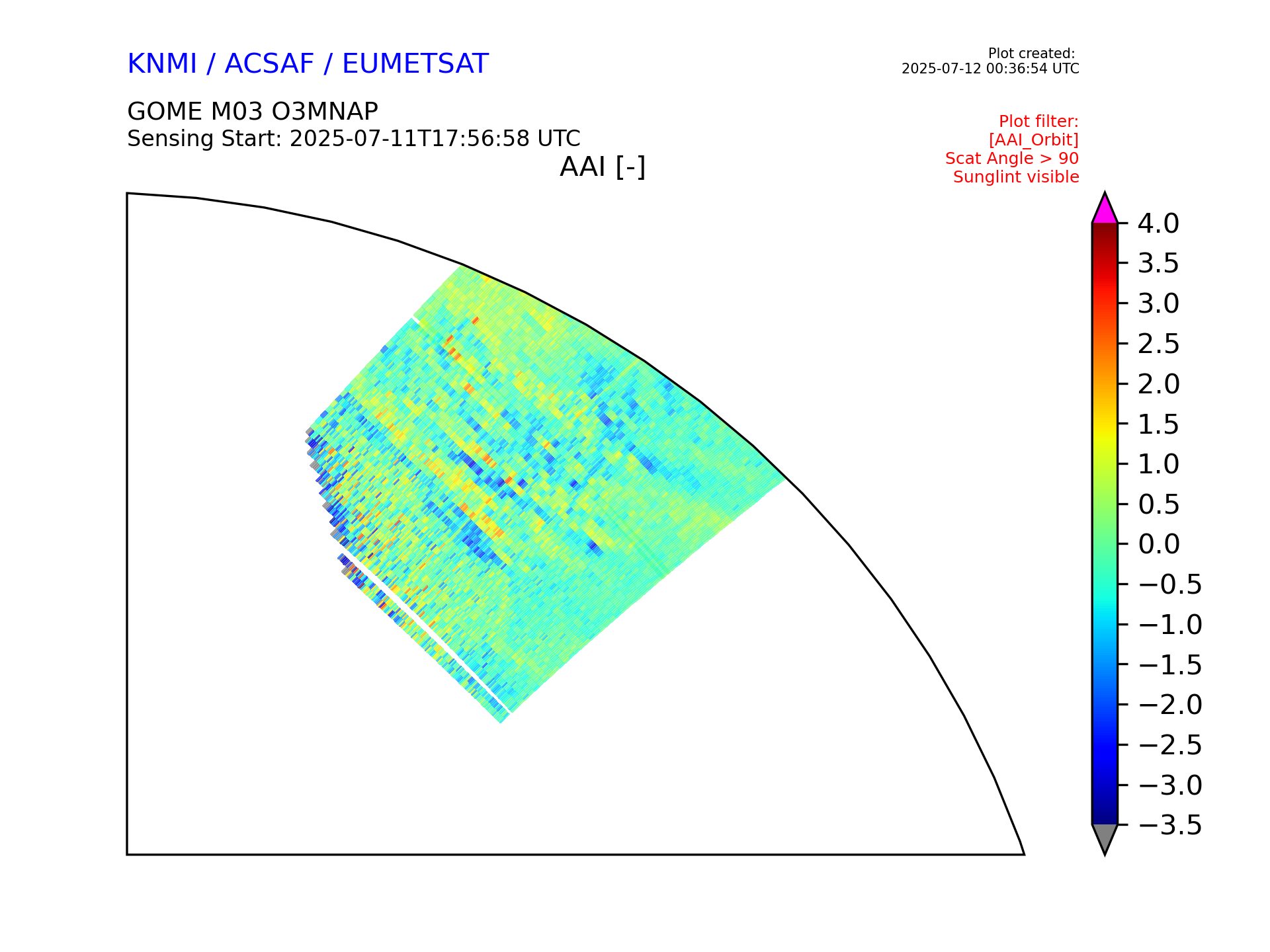 KNMI / ACSAF / EUMETSAT

Plot created:
2025-07-12 00:36:54 UTC

GOME M03 O3MNAP
Sensing Start: 2025-07-11T17:56:58 UTC

Plot filter:
[AAI_Orbit]
Scat Angle > 90
Sunglint visible

AAI [-]

4.0
3.5
3.0
2.5
2.0
1.5
1.0
0.5
0.0
−0.5
−1.0
−1.5
−2.0
−2.5
−3.0
−3.5